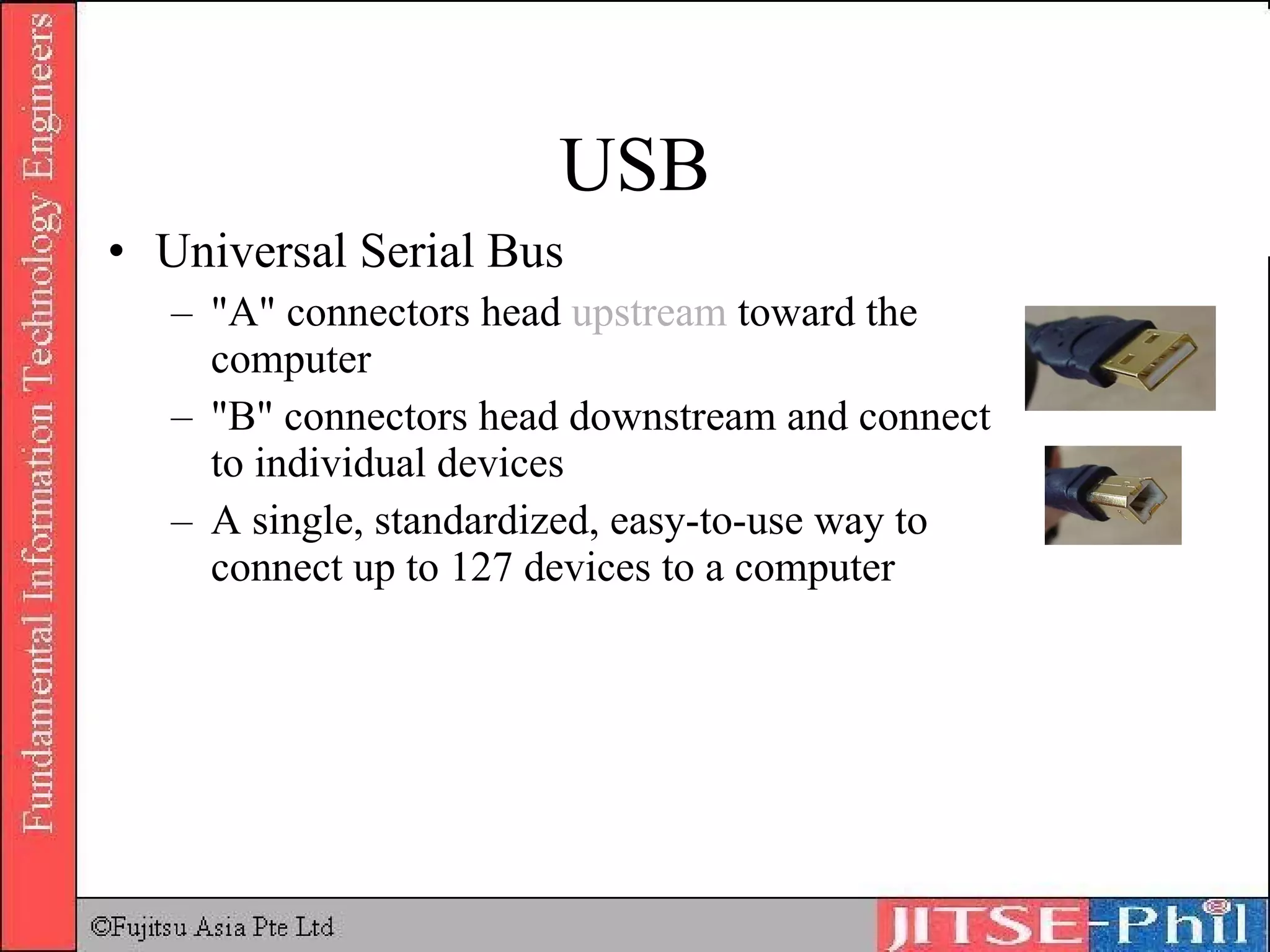 Fundamental Information Technology Engineers

USB

• Universal Serial Bus
– "A" connectors head upstream toward the computer
– "B" connectors head downstream and connect to individual devices
– A single, standardized, easy-to-use way to connect up to 127 devices to a computer

©Fujitsu Asia Pte Ltd

JITSE-Phil